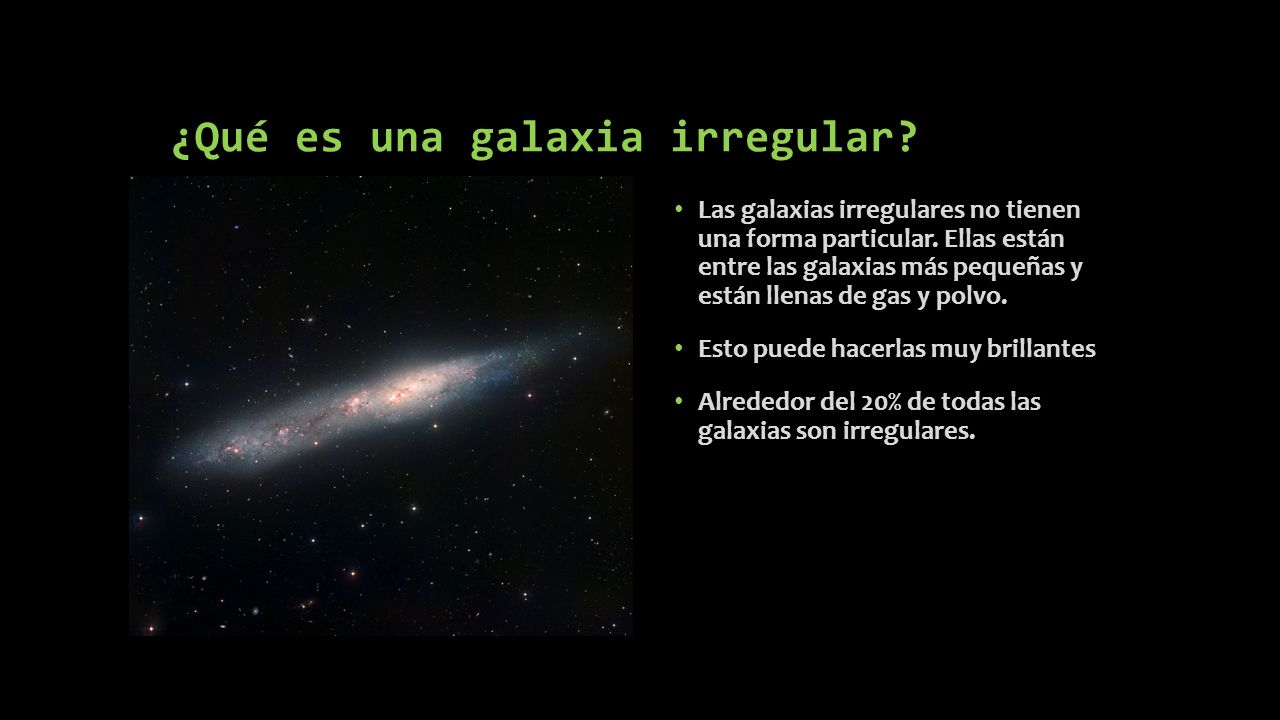 ¿Qué es una galaxia irregular?

• Las galaxias irregulares no tienen una forma particular. Ellas están entre las galaxias más pequeñas y están llenas de gas y polvo.

• Esto puede hacerlas muy brillantes

• Alrededor del 20% de todas las galaxias son irregulares.